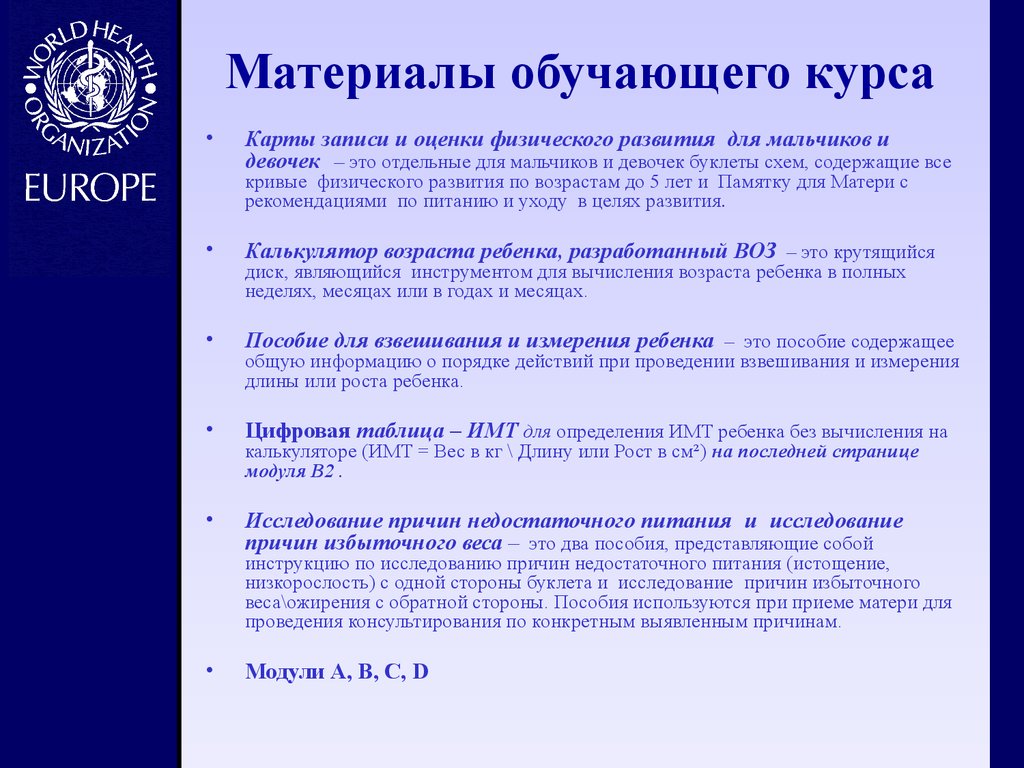 WORLD HEALTH ORGANIZATION
EUROPE

Материалы обучающего курса

• Карты записи и оценки физического развития для мальчиков и девочек – это отдельные для мальчиков и девочек буклеты схем, содержащие все кривые физического развития по возрастам до 5 лет и Памятку для Матери с рекомендациями по питанию и уходу в целях развития.

• Калькулятор возраста ребенка, разработанный ВОЗ – это крутящийся диск, являющийся инструментом для вычисления возраста ребенка в полных неделях, месяцах или в годах и месяцах.

• Пособие для взвешивания и измерения ребенка – это пособие содержащее общую информацию о порядке действий при проведении взвешивания и измерения длины или роста ребенка.

• Цифровая таблица – ИМТ для определения ИМТ ребенка без вычисления на калькуляторе (ИМТ = Вес в кг \ Длину или Рост в см²) на последней странице модуля В2 .

• Исследование причин недостаточного питания и исследование причин избыточного веса – это два пособия, представляющие собой инструкцию по исследованию причин недостаточного питания (истощение, низкорослость) с одной стороны буклета и исследование причин избыточного веса\ожирения с обратной стороны. Пособия используются при приеме матери для проведения консультирования по конкретным выявленным причинам.

• Модули A, B, C, D